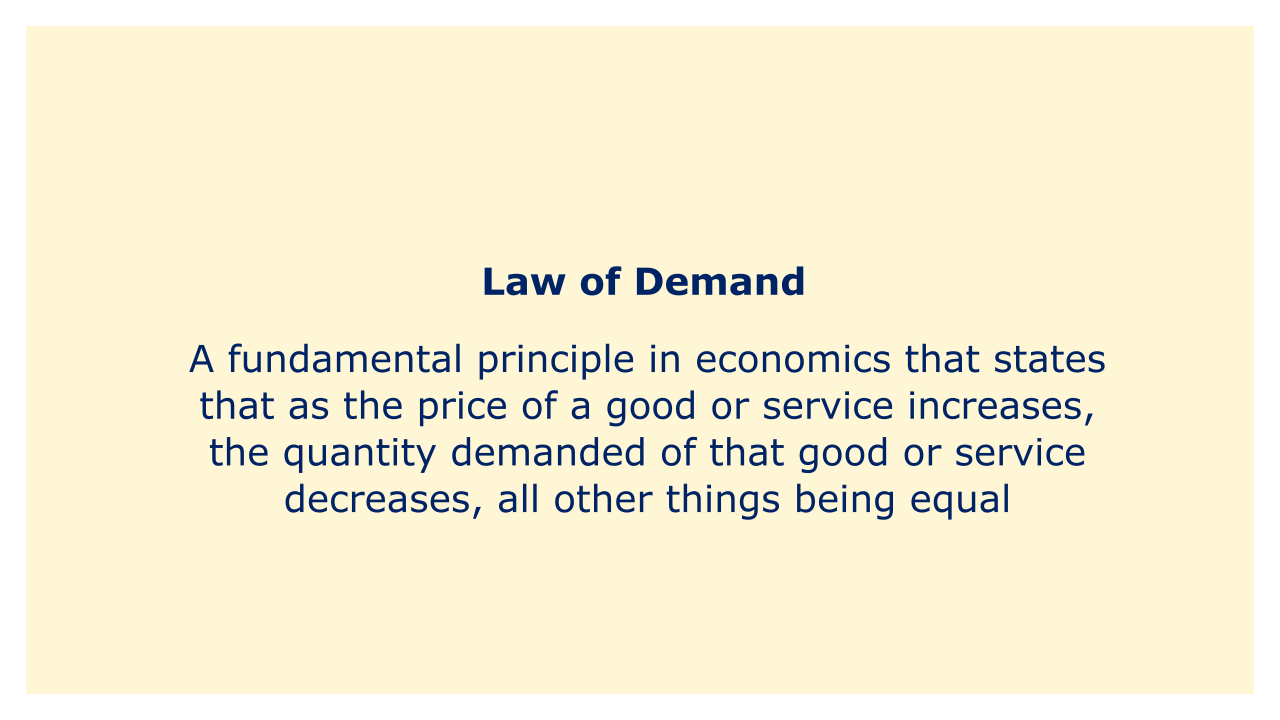 Law of Demand

A fundamental principle in economics that states that as the price of a good or service increases, the quantity demanded of that good or service decreases, all other things being equal